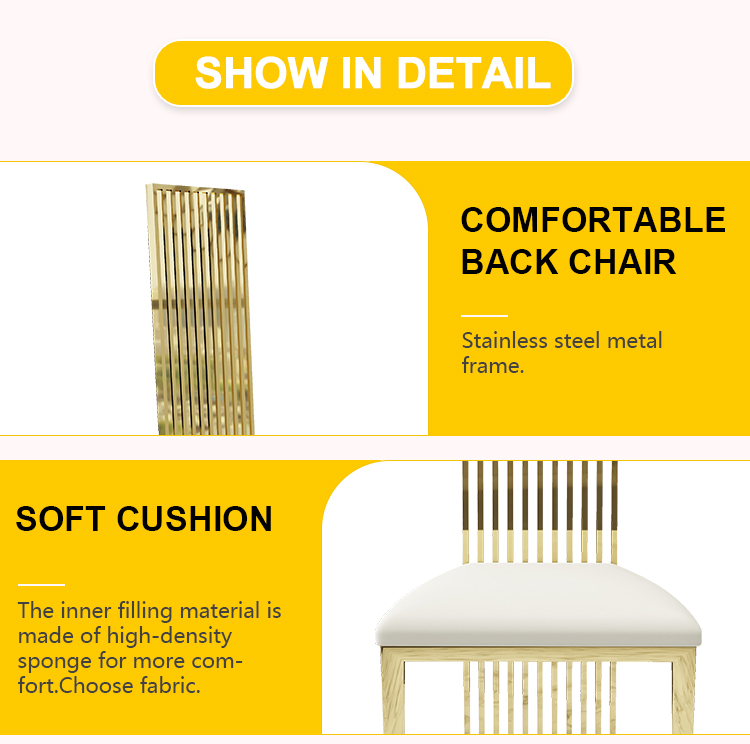 SHOW IN DETAIL

COMFORTABLE BACK CHAIR

Stainless steel metal frame.

SOFT CUSHION

The inner filling material is made of high-density sponge for more comfort.Choose fabric.